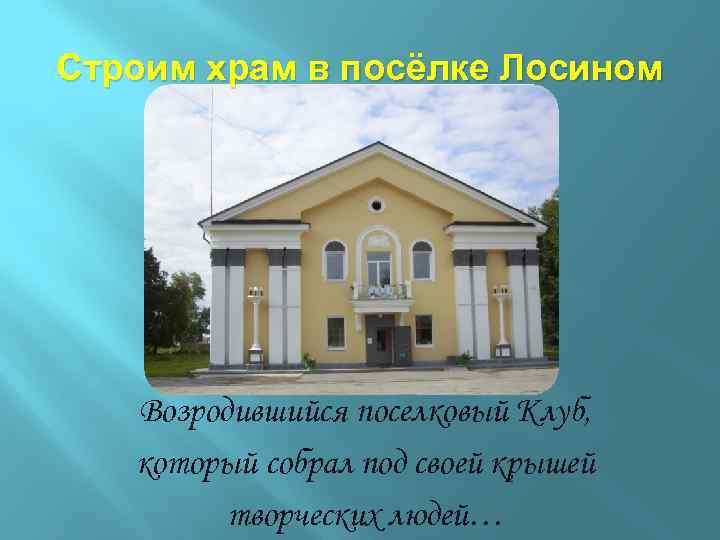 Строим храм в посёлке Лосином

Возродившийся поселковый Клуб, который собрал под своей крышей творческих людей…